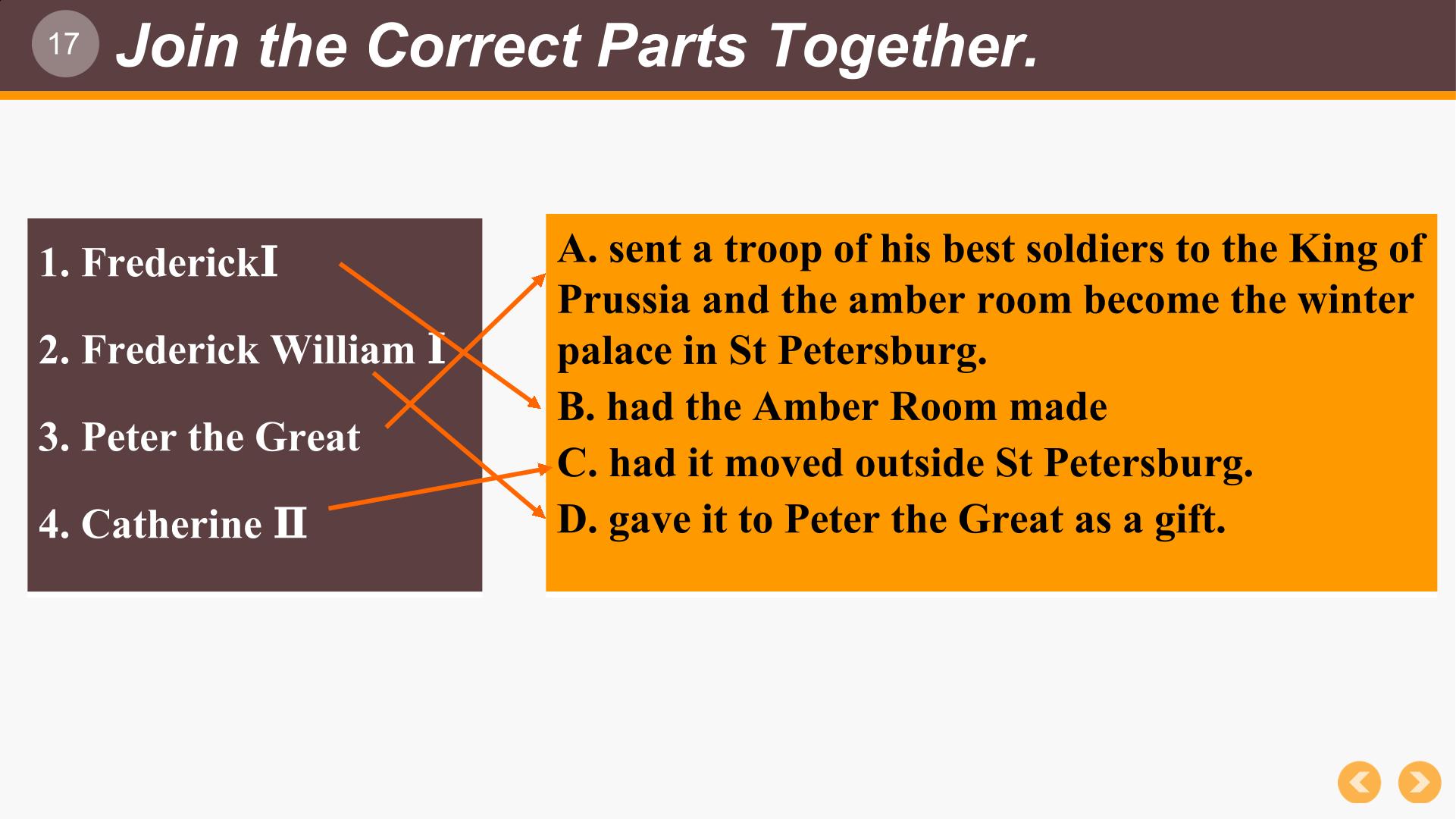 17 Join the Correct Parts Together.

1. FrederickⅠ

2. Frederick William Ⅰ

3. Peter the Great

4. Catherine Ⅱ

A. sent a troop of his best soldiers to the King of Prussia and the amber room become the winter palace in St Petersburg.

B. had the Amber Room made

C. had it moved outside St Petersburg.

D. gave it to Peter the Great as a gift.